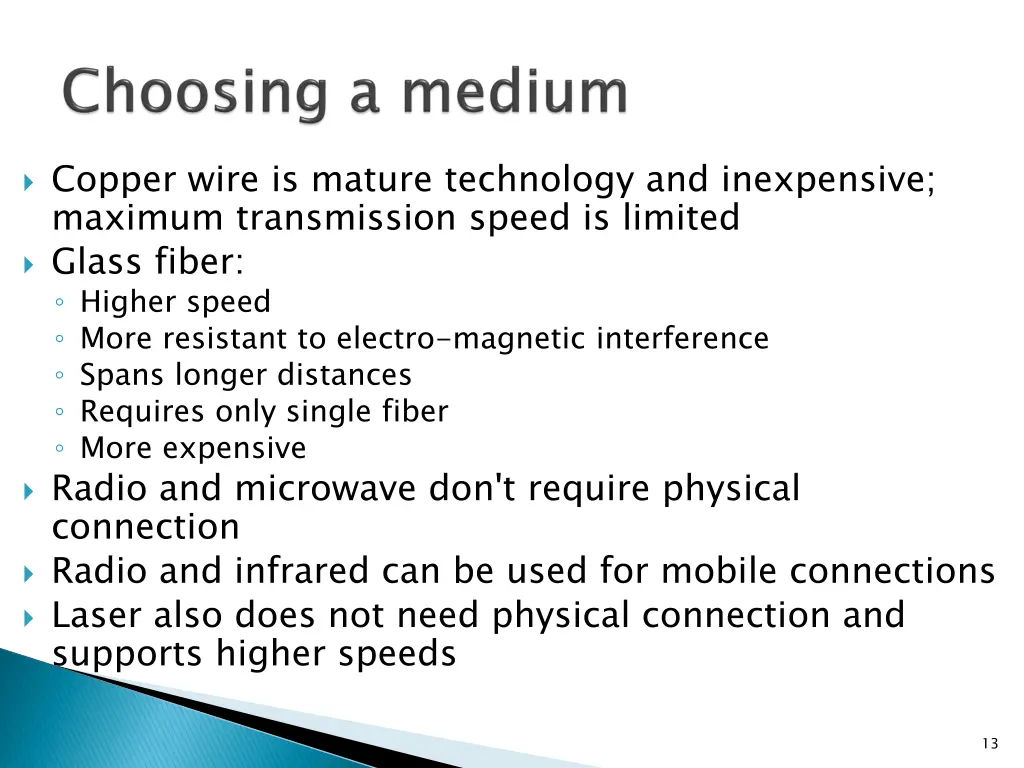 Choosing a medium

- Copper wire is mature technology and inexpensive; maximum transmission speed is limited
- Glass fiber:
  - Higher speed
  - More resistant to electro-magnetic interference
  - Spans longer distances
  - Requires only single fiber
  - More expensive
- Radio and microwave don't require physical connection
- Radio and infrared can be used for mobile connections
- Laser also does not need physical connection and supports higher speeds

13